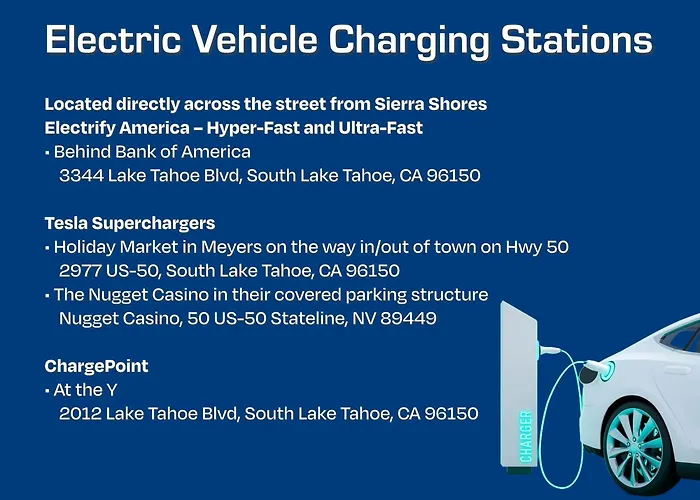 Electric Vehicle Charging Stations

Located directly across the street from Sierra Shores
Electrify America – Hyper-Fast and Ultra-Fast
▪ Behind Bank of America
3344 Lake Tahoe Blvd, South Lake Tahoe, CA 96150

Tesla Superchargers
▪ Holiday Market in Meyers on the way in/out of town on Hwy 50
2977 US-50, South Lake Tahoe, CA 96150
▪ The Nugget Casino in their covered parking structure
Nugget Casino, 50 US-50 Stateline, NV 89449

ChargePoint
▪ At the Y
2012 Lake Tahoe Blvd, South Lake Tahoe, CA 96150

CHARGER